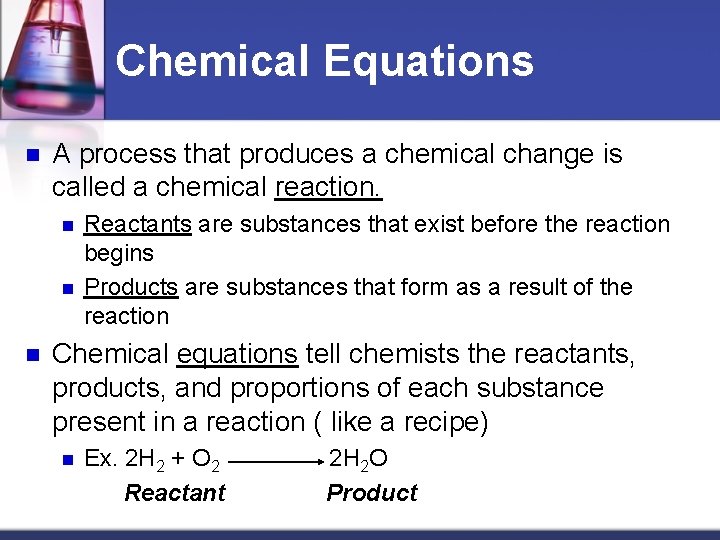 Chemical Equations

A process that produces a chemical change is called a chemical reaction.

Reactants are substances that exist before the reaction begins

Products are substances that form as a result of the reaction

Chemical equations tell chemists the reactants, products, and proportions of each substance present in a reaction ( like a recipe)

Ex. $2H_2 + O_2 \longrightarrow 2H_2O$

Reactant Product